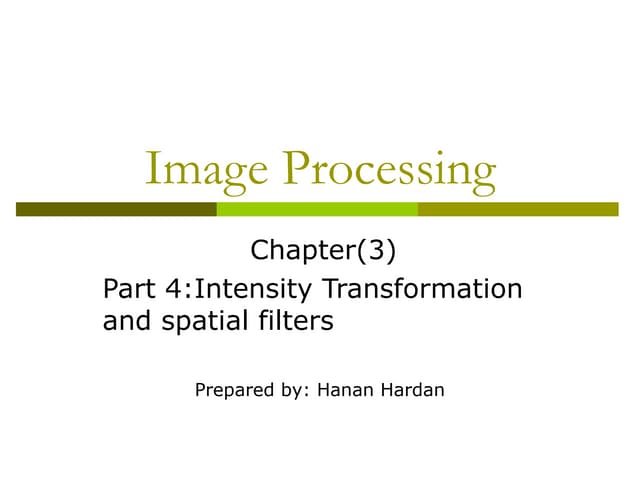 Image Processing

Chapter(3)

Part 4:Intensity Transformation and spatial filters

Prepared by: Hanan Hardan